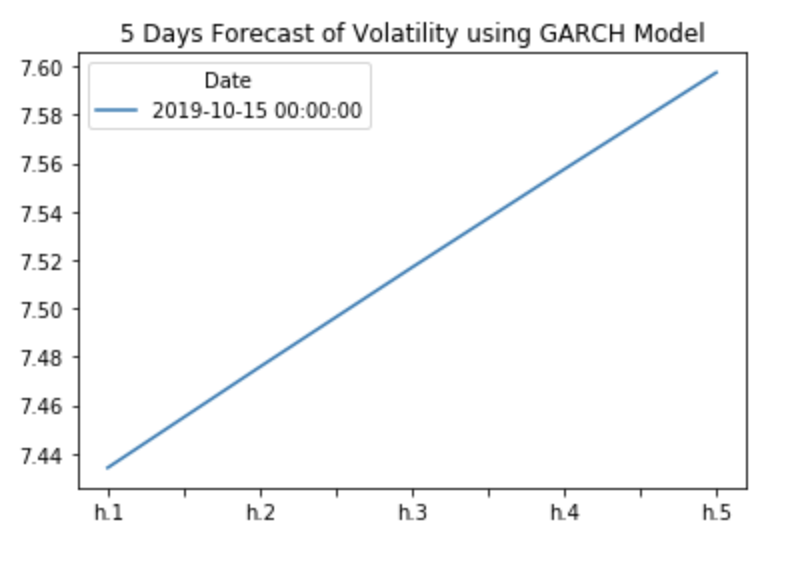 5 Days Forecast of Volatility using GARCH Model

Date
2019-10-15 00:00:00

7.60
7.58
7.56
7.54
7.52
7.50
7.48
7.46
7.44

h.1
h.2
h.3
h.4
h.5